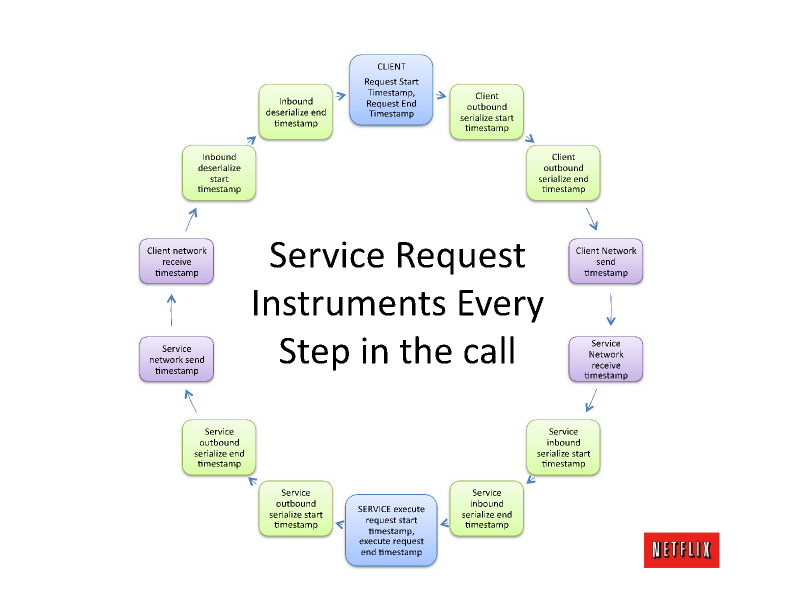 Service Request Instruments Every Step in the call

CLIENT
Request Start Timestamp, Request End Timestamp

Client outbound serialize start timestamp

Client outbound serialize end timestamp

Client Network send timestamp

Service Network receive timestamp

Service inbound serialize start timestamp

Service inbound serialize end timestamp

SERVICE execute request start timestamp, execute request end timestamp

Service outbound serialize start timestamp

Service outbound serialize end timestamp

Service network send timestamp

Client network receive timestamp

Inbound deserialize start timestamp

Inbound deserialize end timestamp

NETFLIX